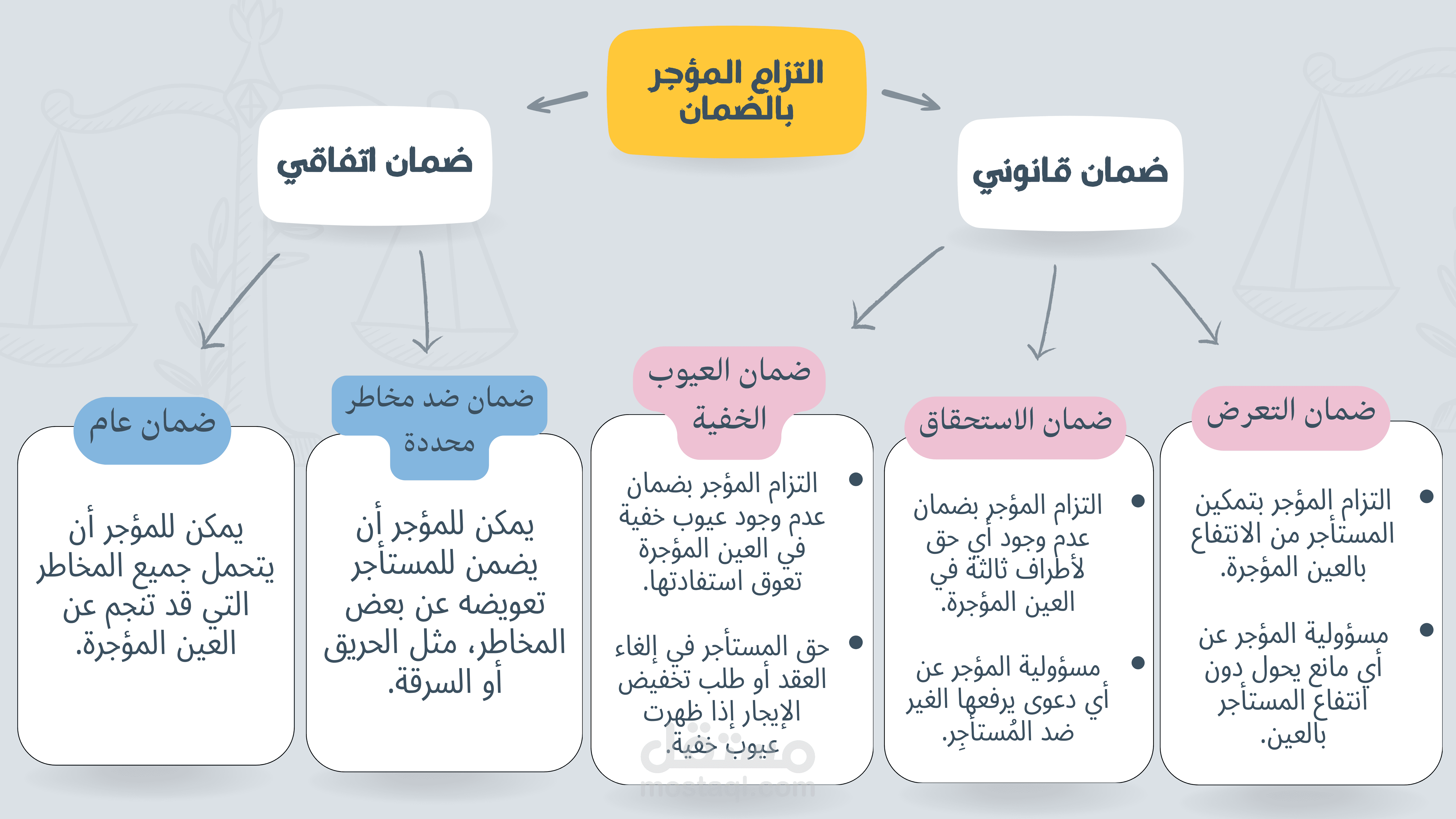 التزام المؤجر بالضمان

ضمان قانوني

ضمان اتفاقي

ضمان التعرض

- التزام المؤجر بتمكين المستأجر من الانتفاع بالعين المؤجرة.
- مسؤولية المؤجر عن أي مانع يحول دون انتفاع المستأجر بالعين.

ضمان الاستحقاق

- التزام المؤجر بضمان عدم وجود أي حق لأطراف ثالثة في العين المؤجرة.
- مسؤولية المؤجر عن أي دعوى يرفعها الغير ضد المُستأجِر.

ضمان العيوب الخفية

- التزام المؤجر بضمان عدم وجود عيوب خفية في العين المؤجرة تعوق استفادتها.
- حق المستأجر في إلغاء العقد أو طلب تخفيض الإيجار إذا ظهرت عيوب خفية.

ضمان ضد مخاطر محددة

يمكن للمؤجر أن يضمن للمستأجر تعويضه عن بعض المخاطر، مثل الحريق أو السرقة.

ضمان عام

يمكن للمؤجر أن يتحمل جميع المخاطر التي قد تنجم عن العين المؤجرة.

مستقل
mostaql.com